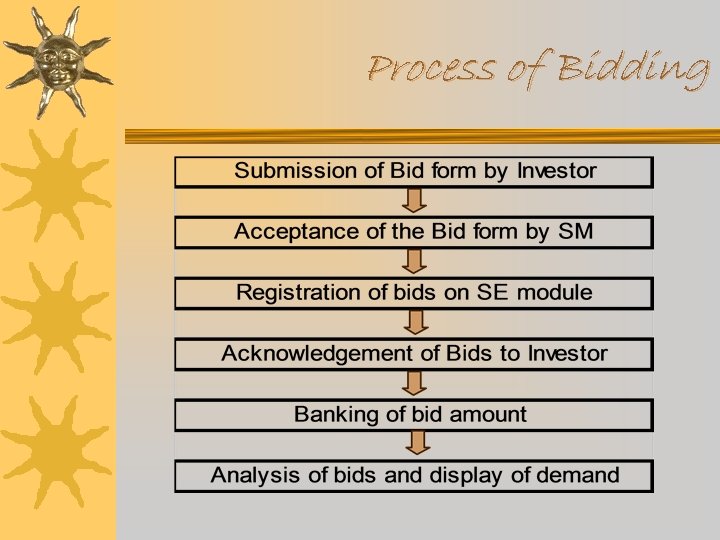 Process of Bidding

Submission of Bid form by Investor

Acceptance of the Bid form by SM

Registration of bids on SE module

Acknowledgement of Bids to Investor

Banking of bid amount

Analysis of bids and display of demand